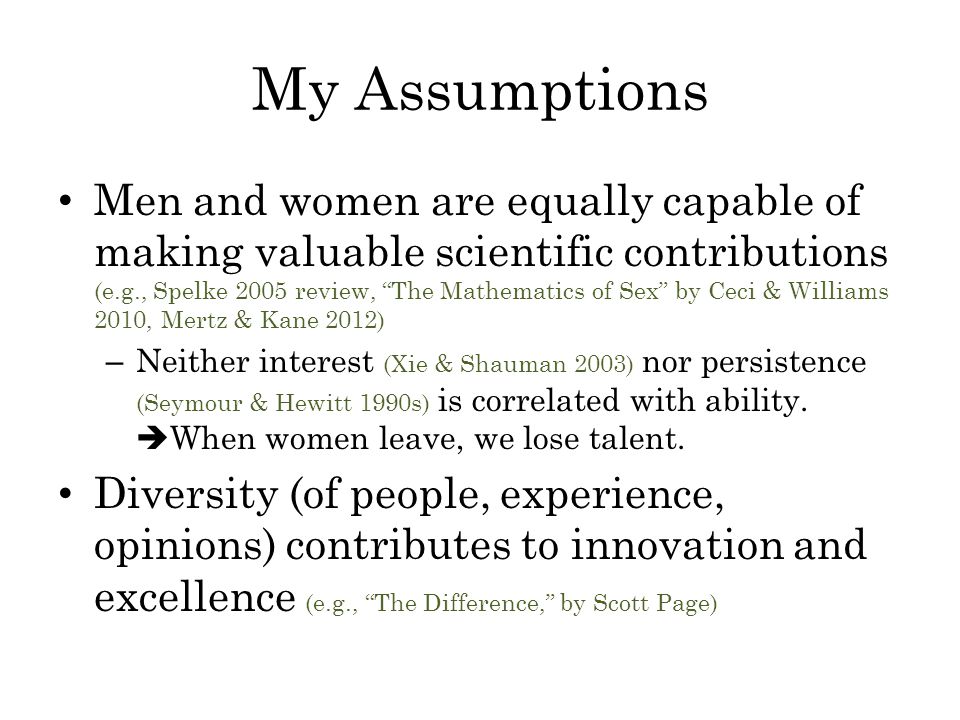 My Assumptions

• Men and women are equally capable of making valuable scientific contributions (e.g., Spelke 2005 review, “The Mathematics of Sex” by Ceci & Williams 2010, Mertz & Kane 2012)

– Neither interest (Xie & Shauman 2003) nor persistence (Seymour & Hewitt 1990s) is correlated with ability. ➔When women leave, we lose talent.

• Diversity (of people, experience, opinions) contributes to innovation and excellence (e.g., “The Difference,” by Scott Page)